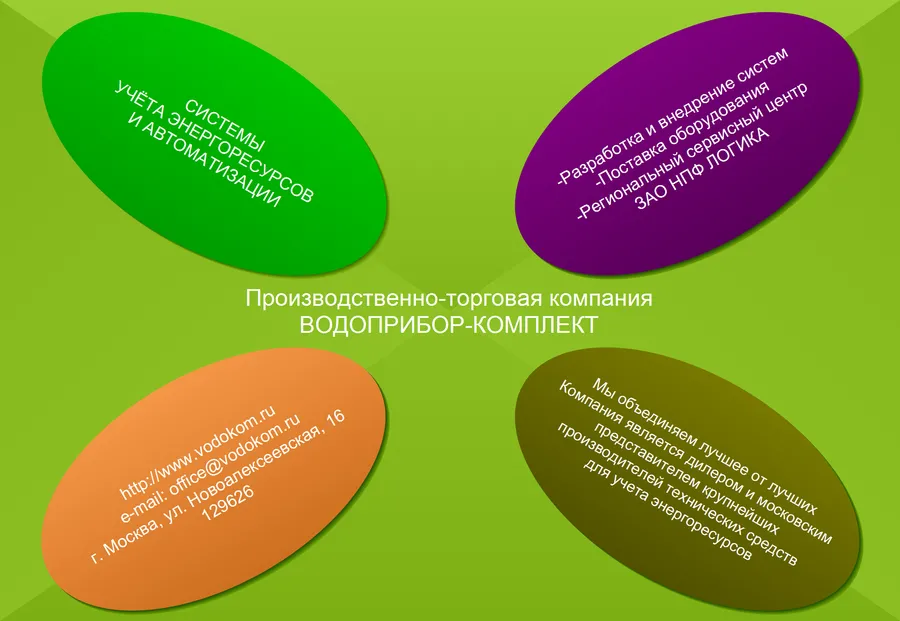 СИСТЕМЫ
УЧЁТА ЭНЕРГОРЕСУРСОВ
И АВТОМАТИЗАЦИИ

-Разработка и внедрение систем
-Поставка оборудования
-Региональный сервисный центр
ЗАО НПФ ЛОГИКА

Производственно-торговая компания
ВОДОПРИБОР-КОМПЛЕКТ

http://www.vodokom.ru
e-mail: office@vodokom.ru
г. Москва, ул. Новоалексеевская, 16
129626

Мы объединяем лучшее от лучших
Компания является дилером и московским
представителем крупнейших
производителей технических средств
для учета энергоресурсов